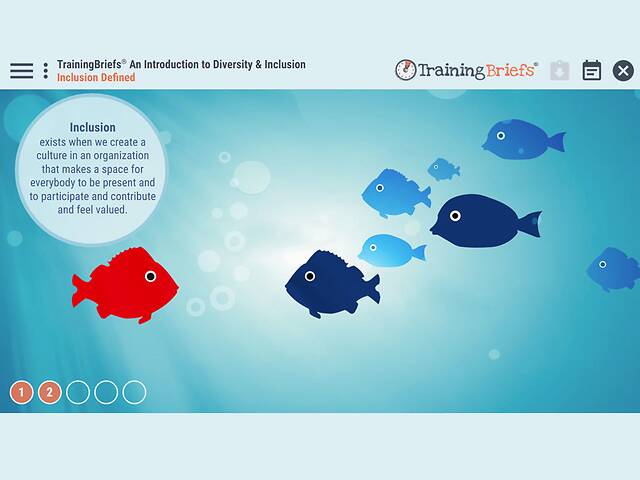 TrainingBriefs® An Introduction to Diversity & Inclusion
Inclusion Defined

TrainingBriefs®

Inclusion
exists when we create a culture in an organization that makes a space for everybody to be present and to participate and contribute and feel valued.

1 2